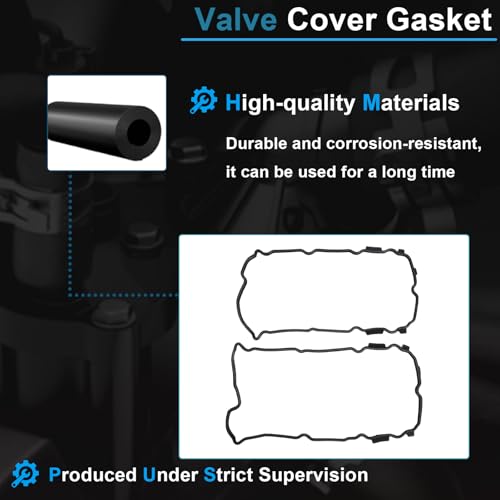 Valve Cover Gasket

High-quality Materials

Durable and corrosion-resistant, it can be used for a long time

Produced Under Strict Supervision